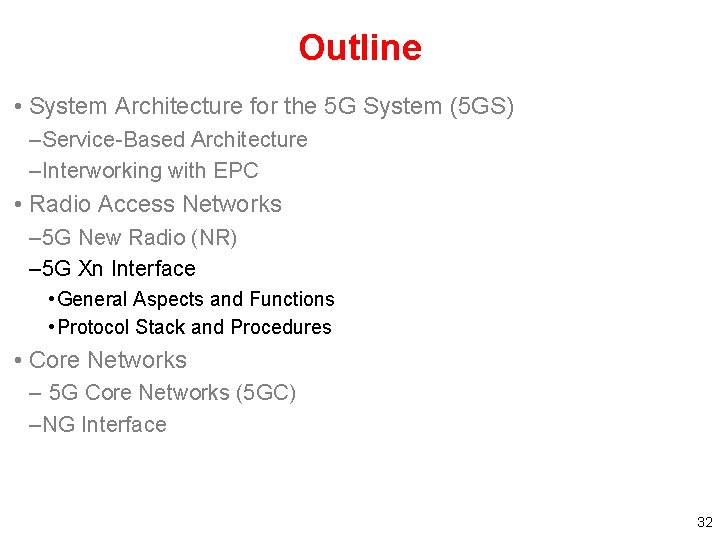 Outline

• System Architecture for the 5G System (5GS)
–Service-Based Architecture
–Interworking with EPC
• Radio Access Networks
–5G New Radio (NR)
–5G Xn Interface
• General Aspects and Functions
• Protocol Stack and Procedures
• Core Networks
– 5G Core Networks (5GC)
–NG Interface

32